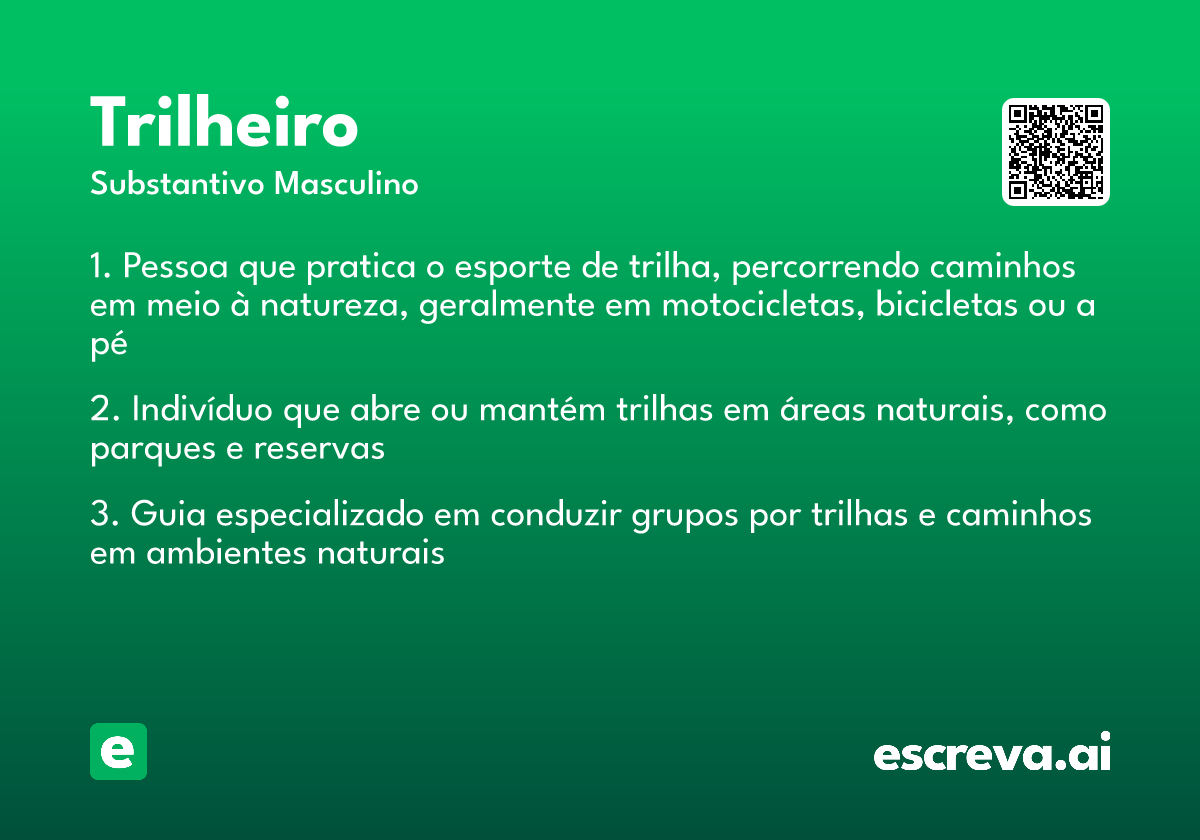 Trilheiro
Substantivo Masculino

1. Pessoa que pratica o esporte de trilha, percorrendo caminhos em meio à natureza, geralmente em motocicletas, bicicletas ou a pé

2. Indivíduo que abre ou mantém trilhas em áreas naturais, como parques e reservas

3. Guia especializado em conduzir grupos por trilhas e caminhos em ambientes naturais

e

escreva.ai